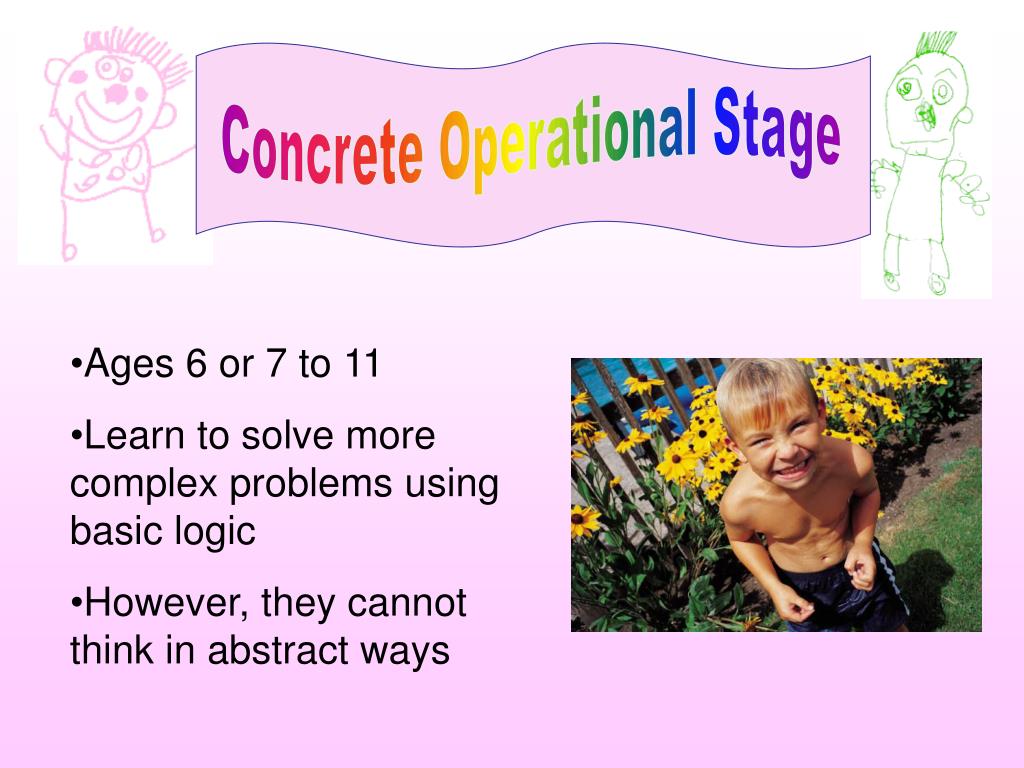 Concrete Operational Stage

•Ages 6 or 7 to 11

•Learn to solve more complex problems using basic logic

•However, they cannot think in abstract ways